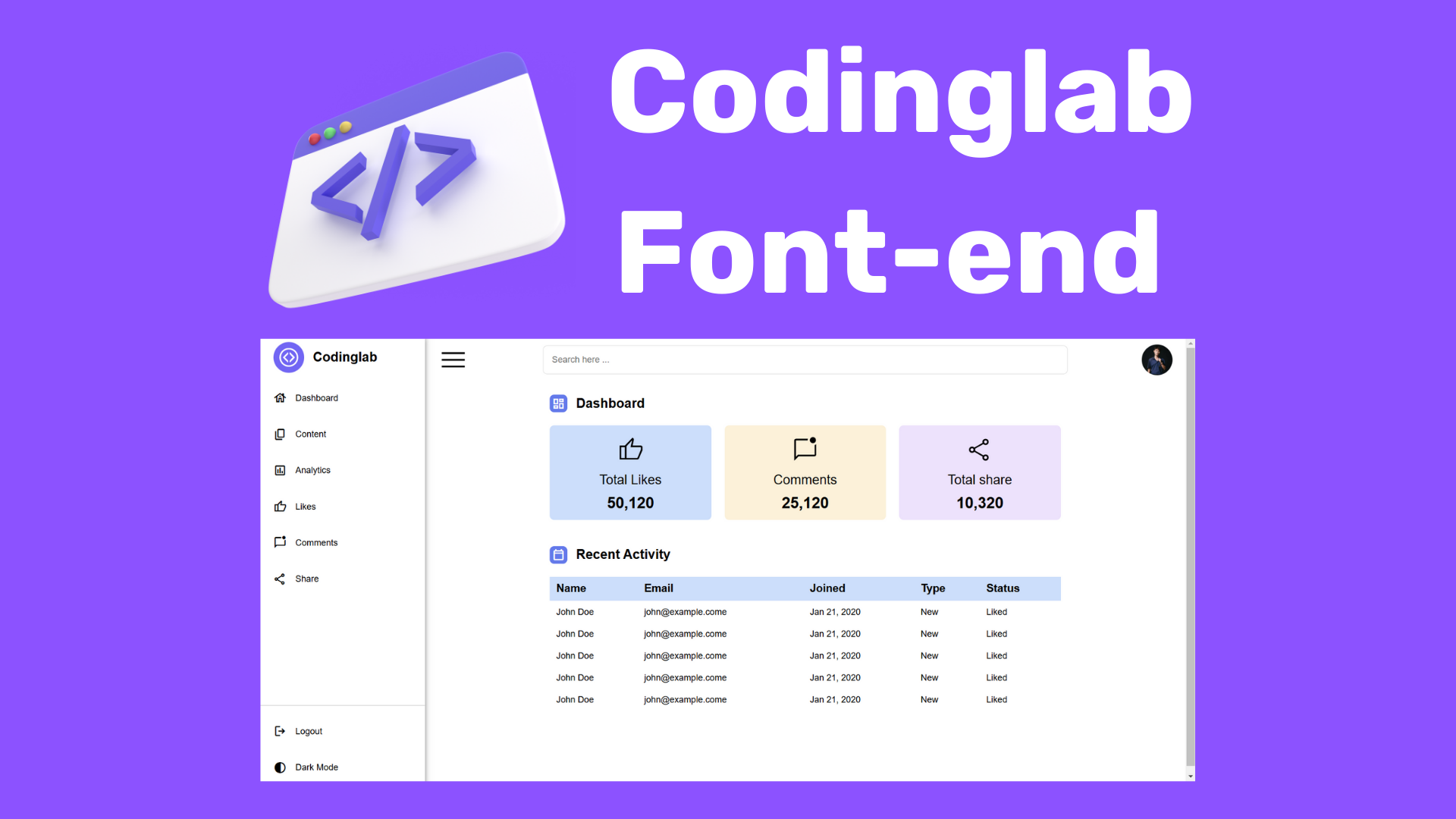 Codinglab Font-end

Codinglab

Dashboard

Content

Analytics

Likes

Comments

Share

Logout

Dark Mode

Search here ...

Dashboard

Total Likes
50,120

Comments
25,120

Total share
10,320

Recent Activity

| Name | Email | Joined | Type | Status |
|---|---|---|---|---|
| John Doe | john@example.come | Jan 21, 2020 | New | Liked |
| John Doe | john@example.come | Jan 21, 2020 | New | Liked |
| John Doe | john@example.come | Jan 21, 2020 | New | Liked |
| John Doe | john@example.come | Jan 21, 2020 | New | Liked |
| John Doe | john@example.come | Jan 21, 2020 | New | Liked |